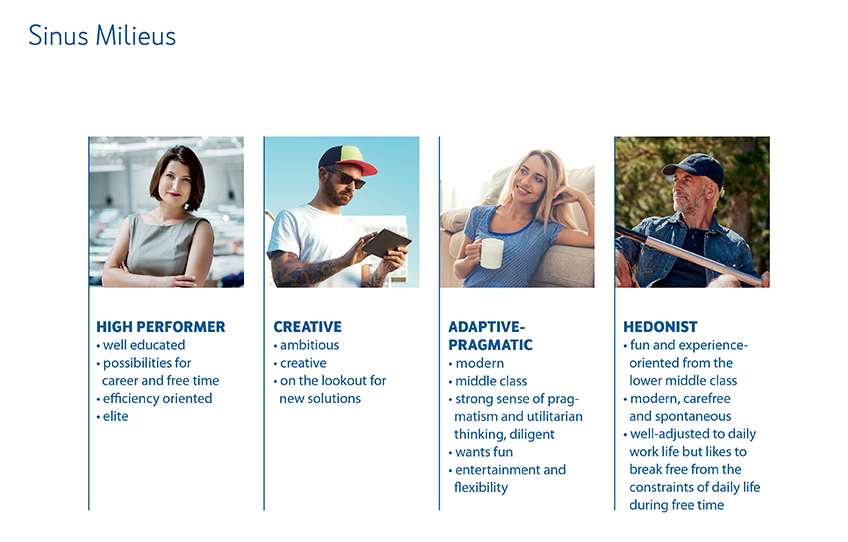 Sinus Milieus

HIGH PERFORMER
• well educated
• possibilities for career and free time
• efficiency oriented
• elite

CREATIVE
• ambitious
• creative
• on the lookout for new solutions

ADAPTIVE-PRAGMATIC
• modern
• middle class
• strong sense of pragmatism and utilitarian thinking, diligent
• wants fun
• entertainment and flexibility

HEDONIST
• fun and experience-oriented from the lower middle class
• modern, carefree and spontaneous
• well-adjusted to daily work life but likes to break free from the constraints of daily life during free time